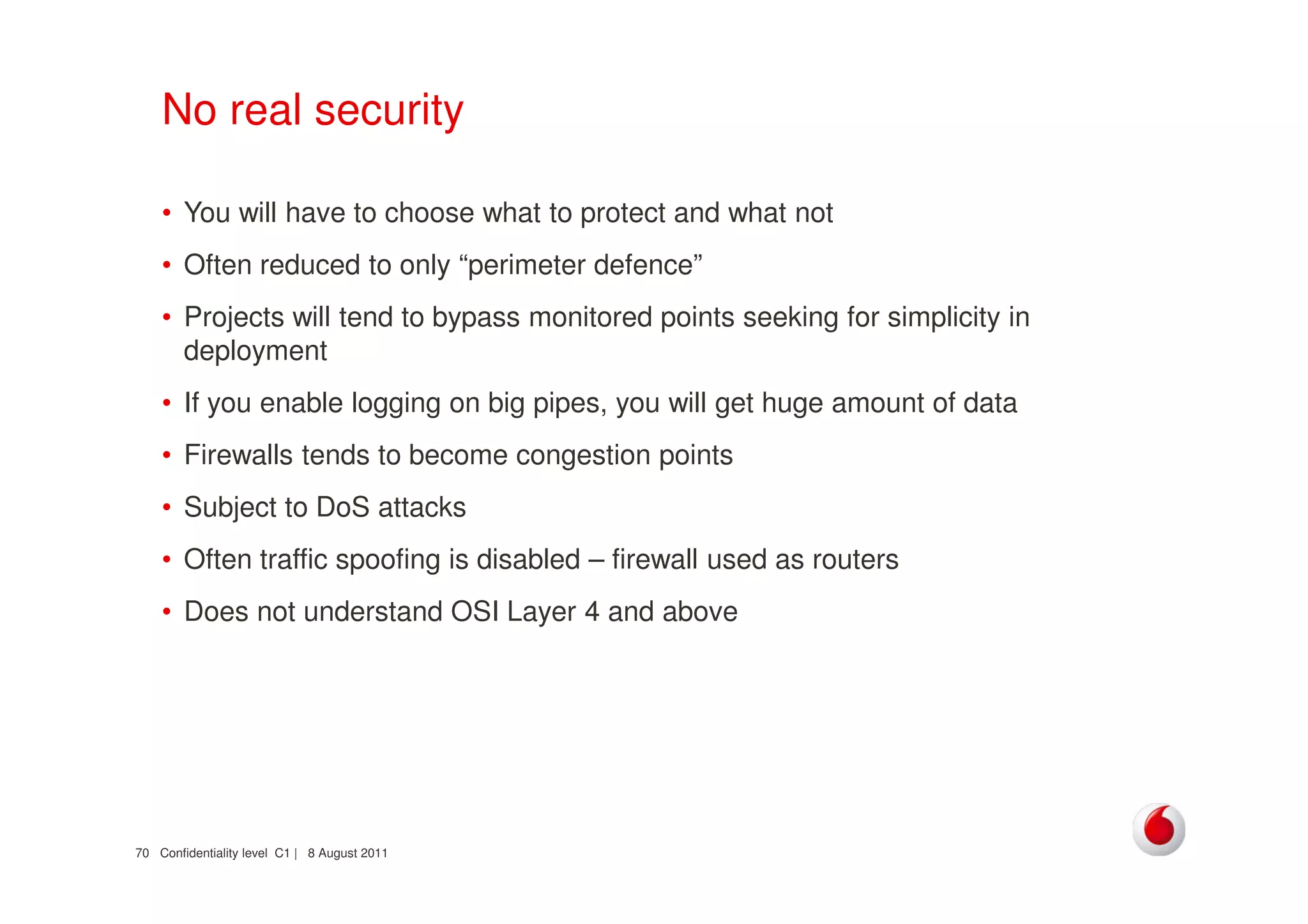 No real security

• You will have to choose what to protect and what not
• Often reduced to only “perimeter defence”
• Projects will tend to bypass monitored points seeking for simplicity in deployment
• If you enable logging on big pipes, you will get huge amount of data
• Firewalls tends to become congestion points
• Subject to DoS attacks
• Often traffic spoofing is disabled – firewall used as routers
• Does not understand OSI Layer 4 and above

70 Confidentiality level C1 | 8 August 2011